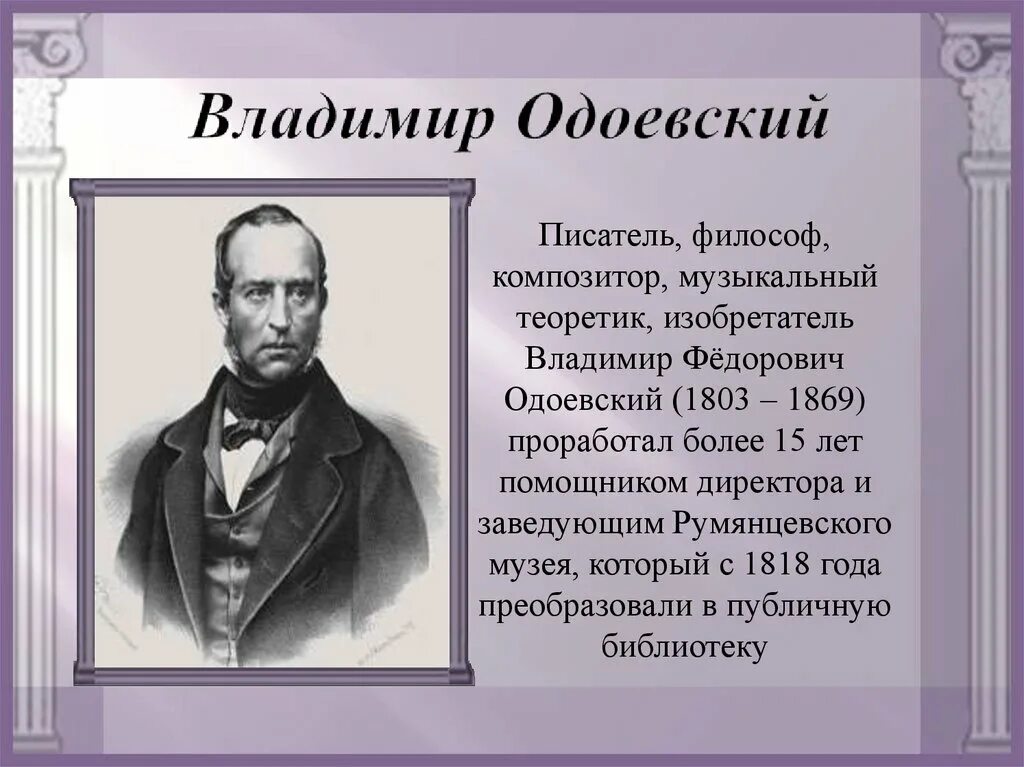 Владимир Одоевский

Писатель, философ, композитор, музыкальный теоретик, изобретатель Владимир Фёдорович Одоевский (1803 – 1869) проработал более 15 лет помощником директора и заведующим Румянцевского музея, который с 1818 года преобразовали в публичную библиотеку